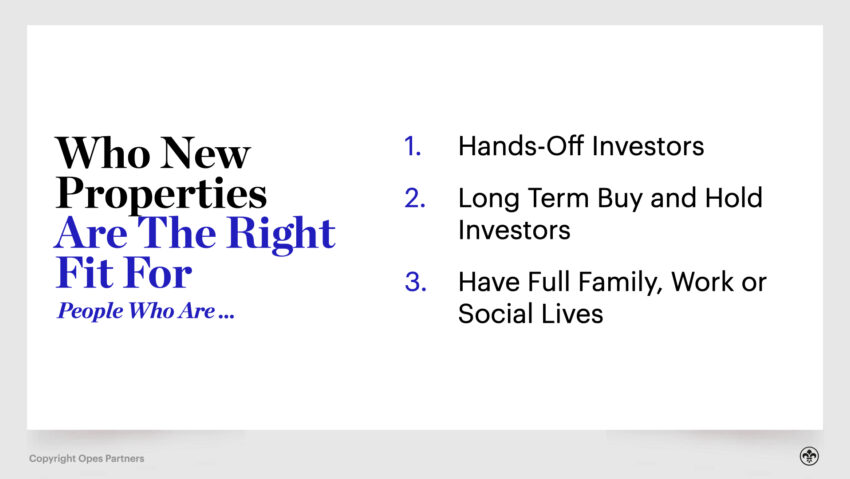 Who New Properties Are The Right Fit For

People Who Are ...

1. Hands-Off Investors
2. Long Term Buy and Hold Investors
3. Have Full Family, Work or Social Lives

Copyright Opes Partners